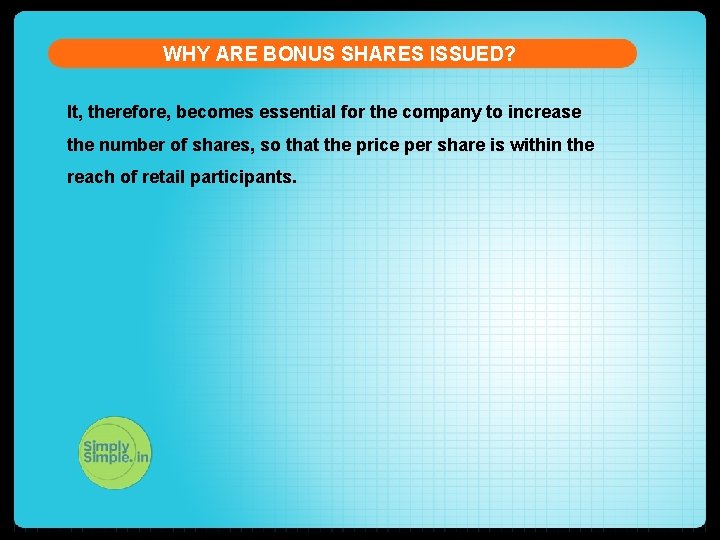 WHY ARE BONUS SHARES ISSUED?

It, therefore, becomes essential for the company to increase the number of shares, so that the price per share is within the reach of retail participants.

Simply Simple.in